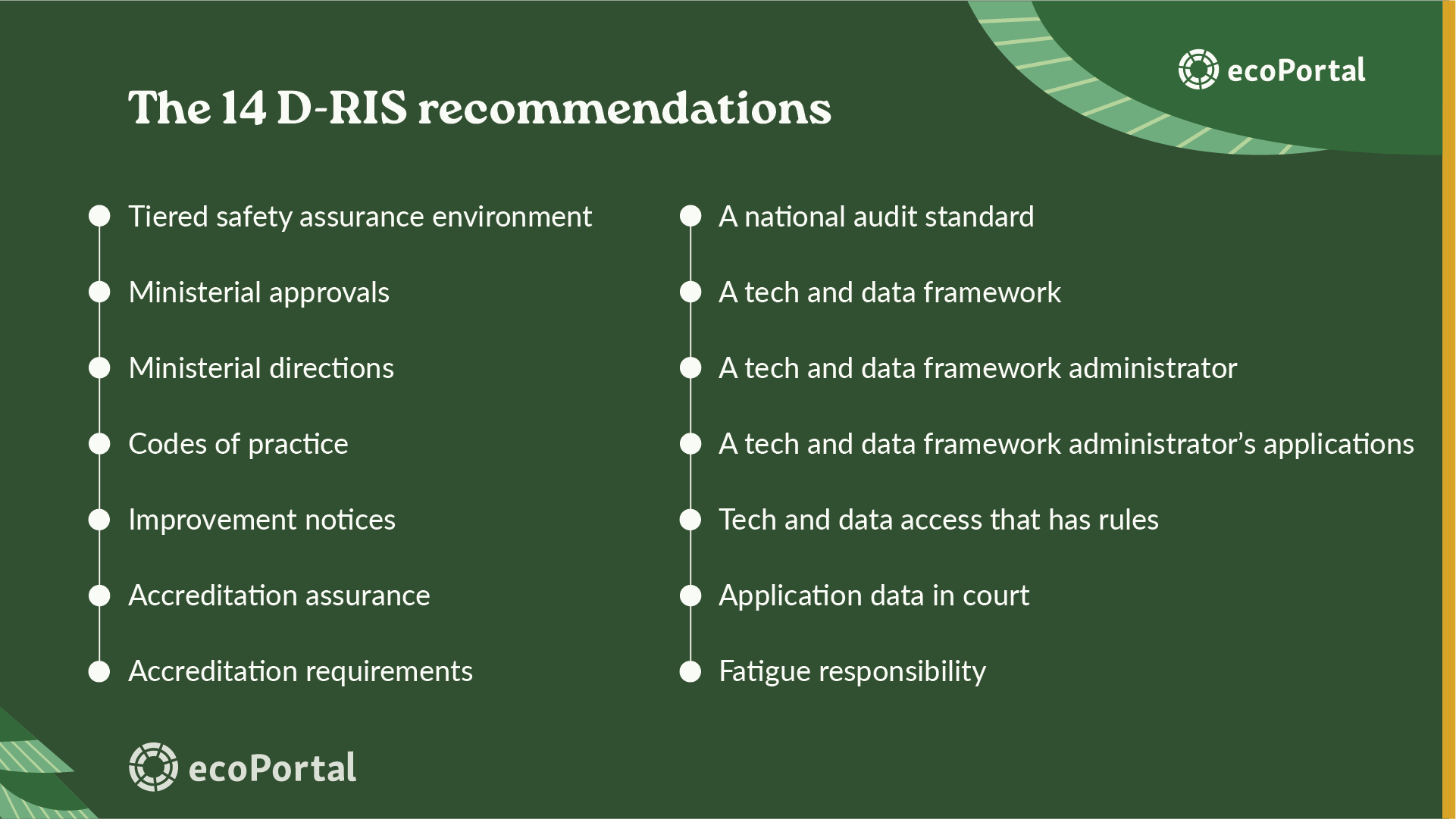 ecoPortal

The 14 D-RIS recommendations

Tiered safety assurance environment

Ministerial approvals

Ministerial directions

Codes of practice

Improvement notices

Accreditation assurance

Accreditation requirements

A national audit standard

A tech and data framework

A tech and data framework administrator

A tech and data framework administrator's applications

Tech and data access that has rules

Application data in court

Fatigue responsibility

ecoPortal